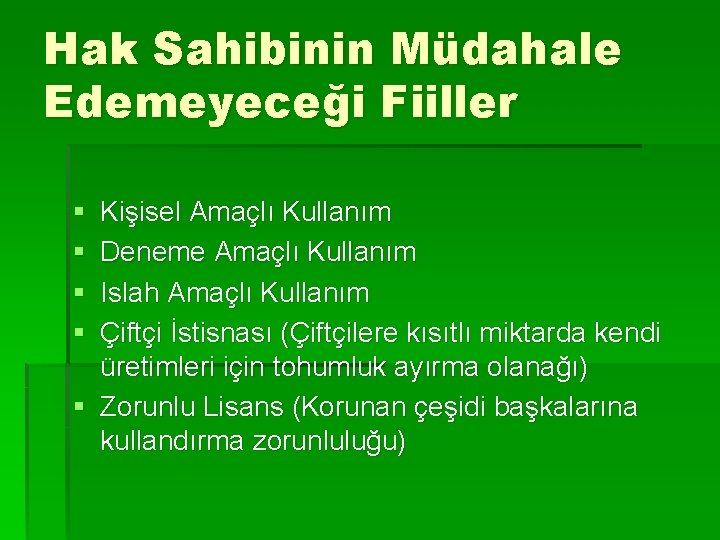 Hak Sahibinin Müdahale Edemeyeceği Fiiller

• Kişisel Amaçlı Kullanım
• Deneme Amaçlı Kullanım
• Islah Amaçlı Kullanım
• Çiftçi İstisnası (Çiftçilere kısıtlı miktarda kendi üretimleri için tohumluk ayırma olanağı)
• Zorunlu Lisans (Korunan çeşidi başkalarına kullandırma zorunluluğu)